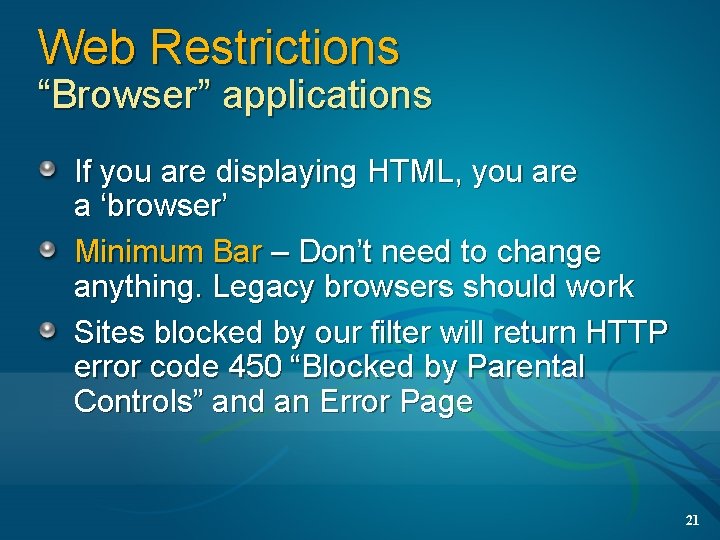 Web Restrictions
“Browser” applications

If you are displaying HTML, you are a ‘browser’

Minimum Bar – Don’t need to change anything. Legacy browsers should work

Sites blocked by our filter will return HTTP error code 450 “Blocked by Parental Controls” and an Error Page

21